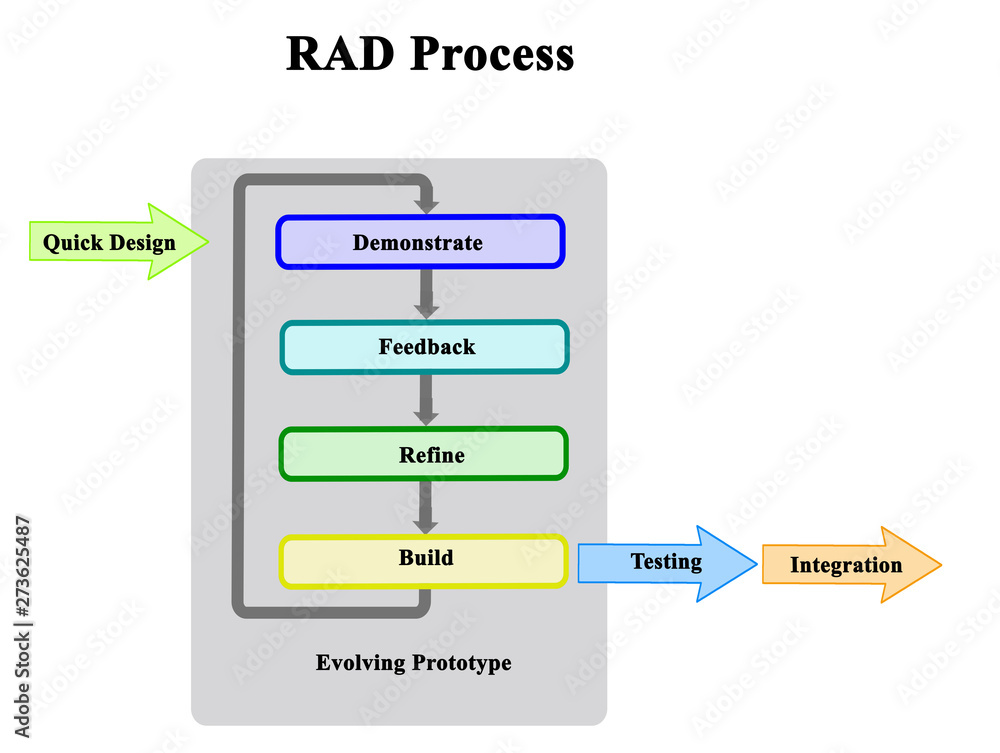 RAD Process

Quick Design

Demonstrate

Feedback

Refine

Build

Testing

Integration

Evolving Prototype

Adobe Stock | #273625487